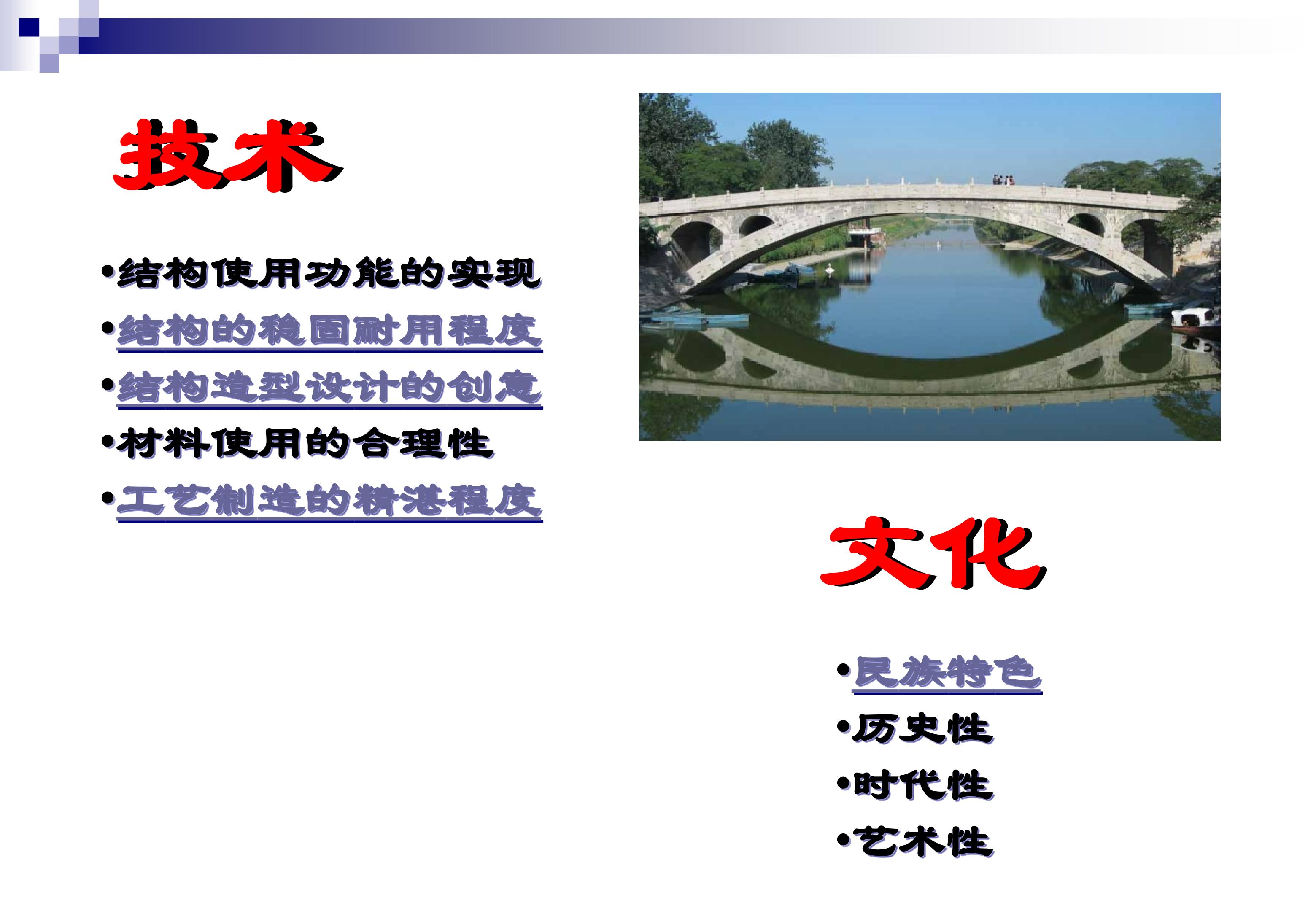 技术

•结构使用功能的实现
•结构的稳固耐用程度
•结构造型设计的创意
•材料使用的合理性
•工艺制造的精湛程度

文化

•民族特色
•历史性
•时代性
•艺术性